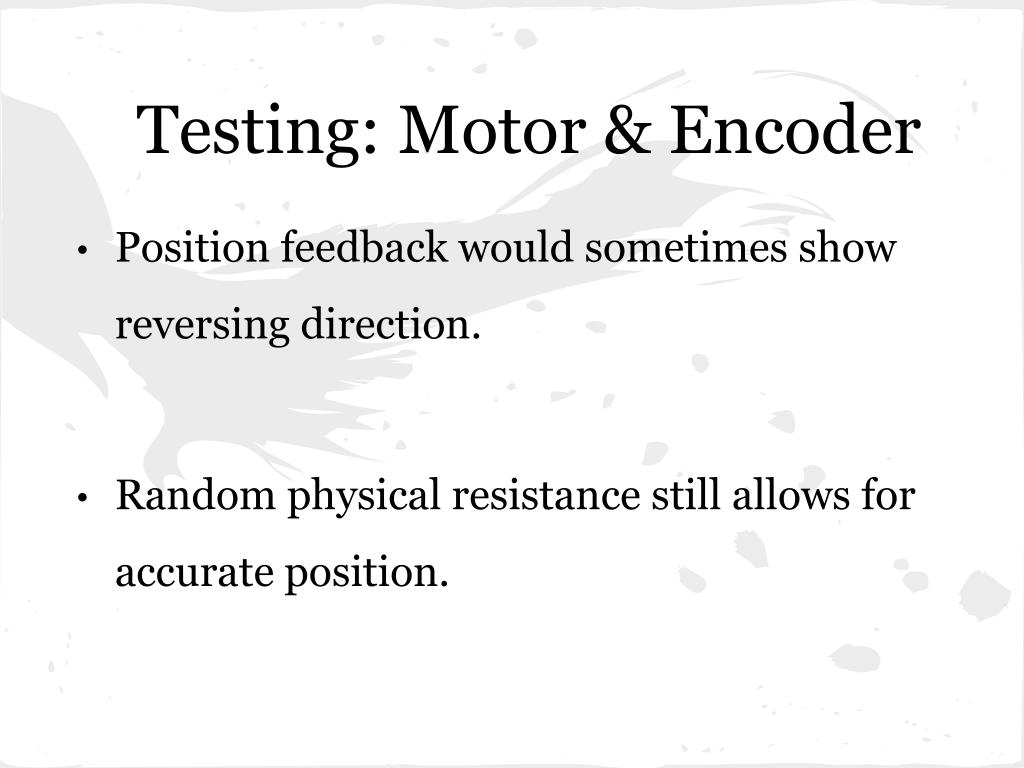 Testing: Motor & Encoder

• Position feedback would sometimes show reversing direction.

• Random physical resistance still allows for accurate position.